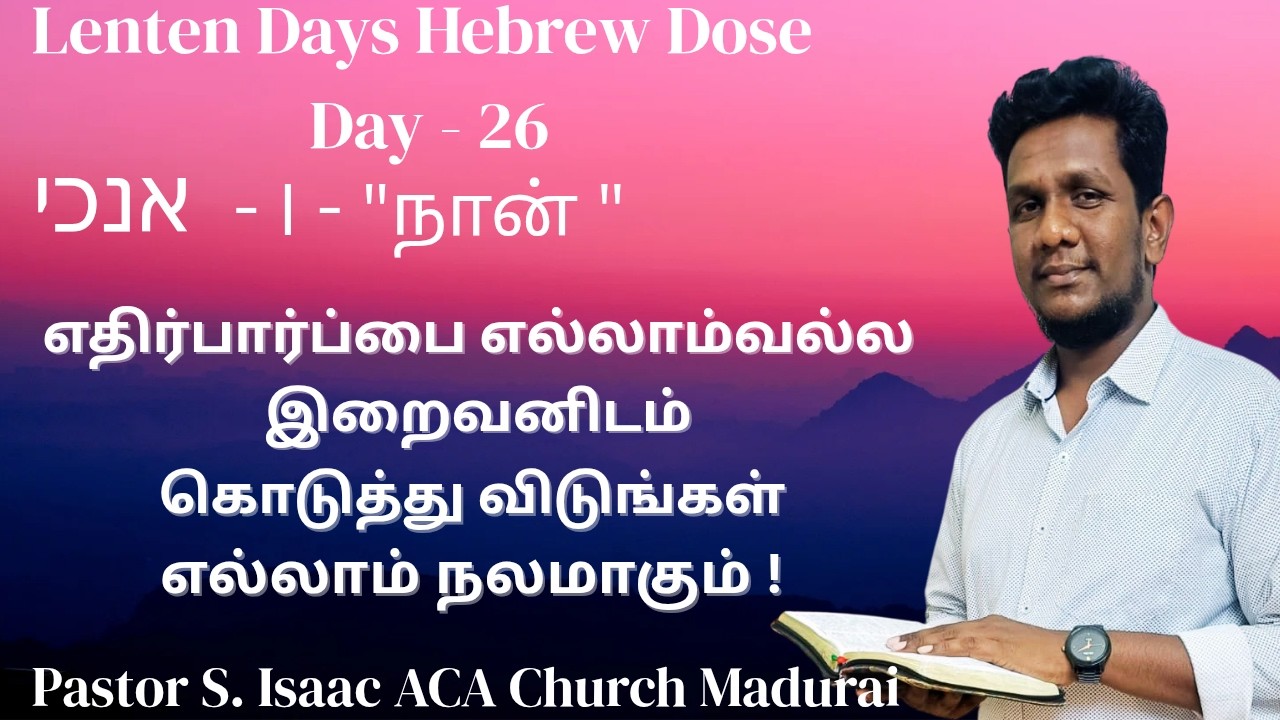 Lenten Days Hebrew Dose

Day - 26

אנכי - I - "நான் "

எதிர்பார்ப்பை எல்லாம்வல்ல இறைவனிடம் கொடுத்து விடுங்கள் எல்லாம் நலமாகும் !

Pastor S. Isaac ACA Church Madurai